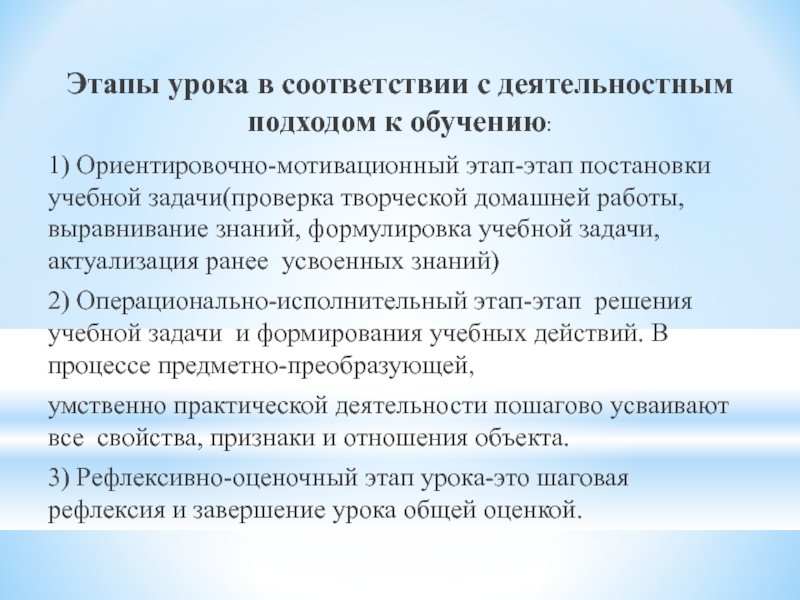 Этапы урока в соответствии с деятельностным подходом к обучению:

1) Ориентировочно-мотивационный этап-этап постановки учебной задачи(проверка творческой домашней работы, выравнивание знаний, формулировка учебной задачи, актуализация ранее усвоенных знаний)

2) Операционально-исполнительный этап-этап решения учебной задачи и формирования учебных действий. В процессе предметно-преобразующей,

умственно практической деятельности пошагово усваивают все свойства, признаки и отношения объекта.

3) Рефлексивно-оценочный этап урока-это шаговая рефлексия и завершение урока общей оценкой.